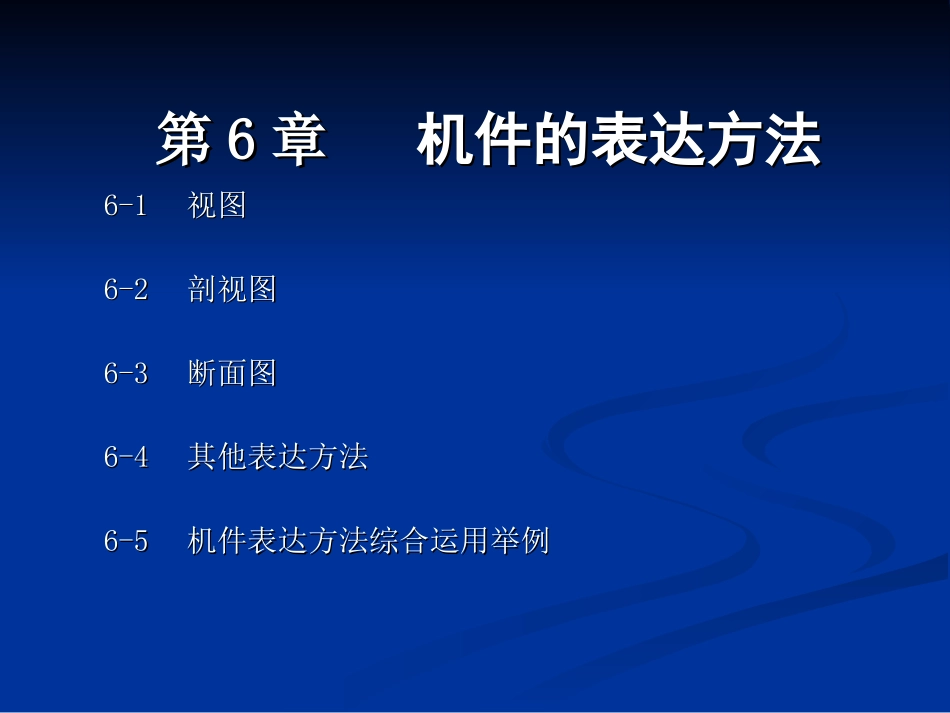 第 6 章　　机件的表达方法

6-1　视图

6-2　剖视图

6-3　断面图

6-4　其他表达方法

6-5　机件表达方法综合运用举例